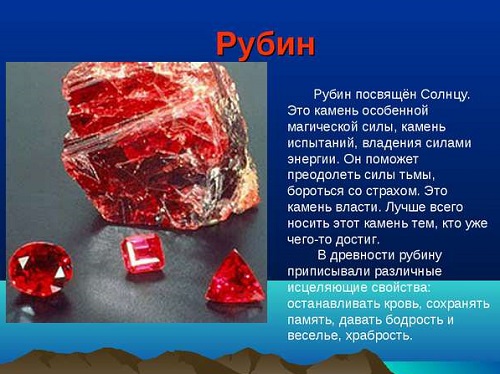 Рубин

Рубин посвящён Солнцу. Это камень особенной магической силы, камень испытаний, владения силами энергии. Он поможет преодолеть силы тьмы, бороться со страхом. Это камень власти. Лучше всего носить этот камень тем, кто уже чего-то достиг.

В древности рубину приписывали различные исцеляющие свойства: останавливать кровь, сохранять память, давать бодрость и веселье, храбрость.